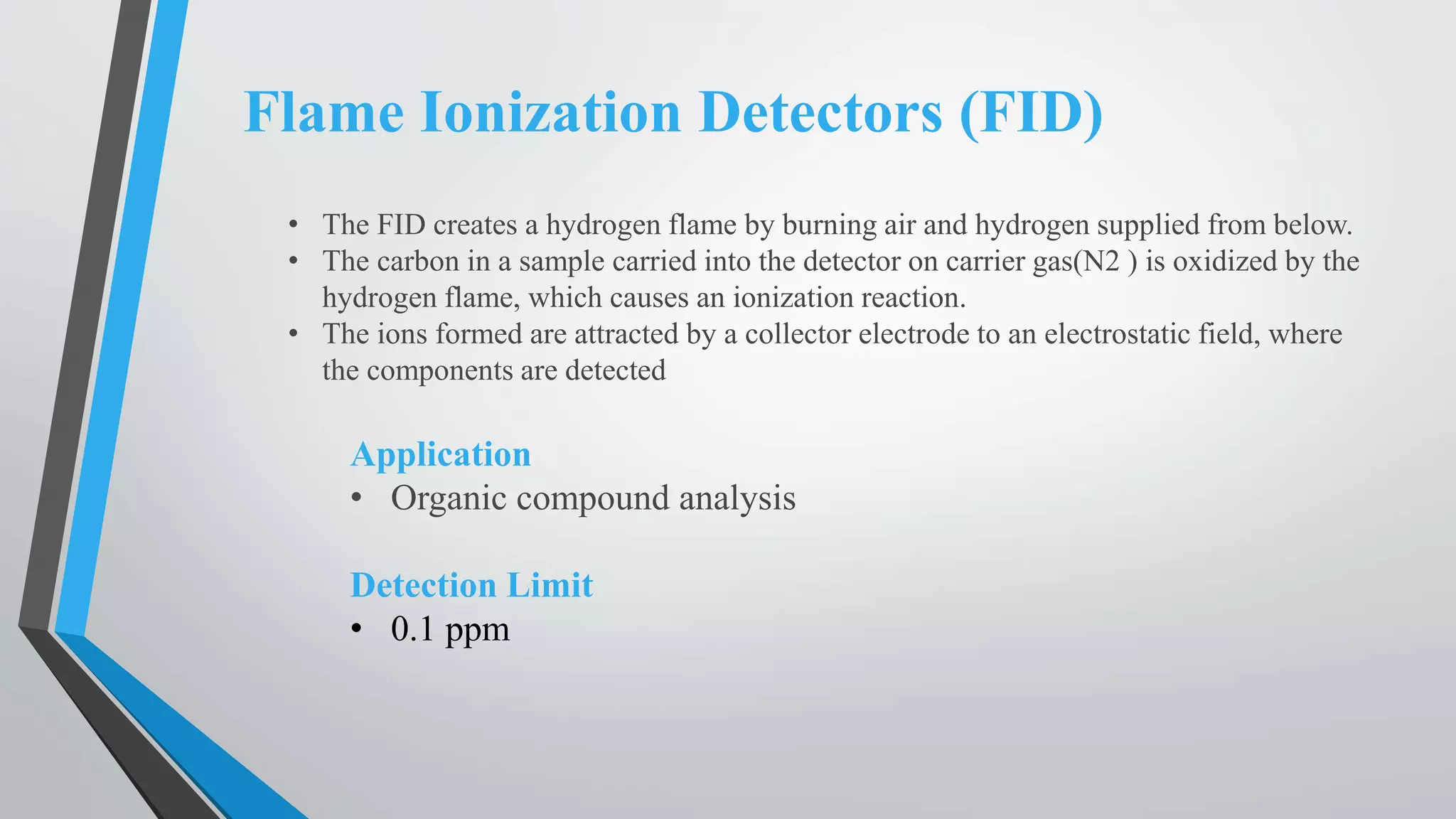 Flame Ionization Detectors (FID)

• The FID creates a hydrogen flame by burning air and hydrogen supplied from below.
• The carbon in a sample carried into the detector on carrier gas(N2 ) is oxidized by the hydrogen flame, which causes an ionization reaction.
• The ions formed are attracted by a collector electrode to an electrostatic field, where the components are detected

Application
• Organic compound analysis

Detection Limit
• 0.1 ppm